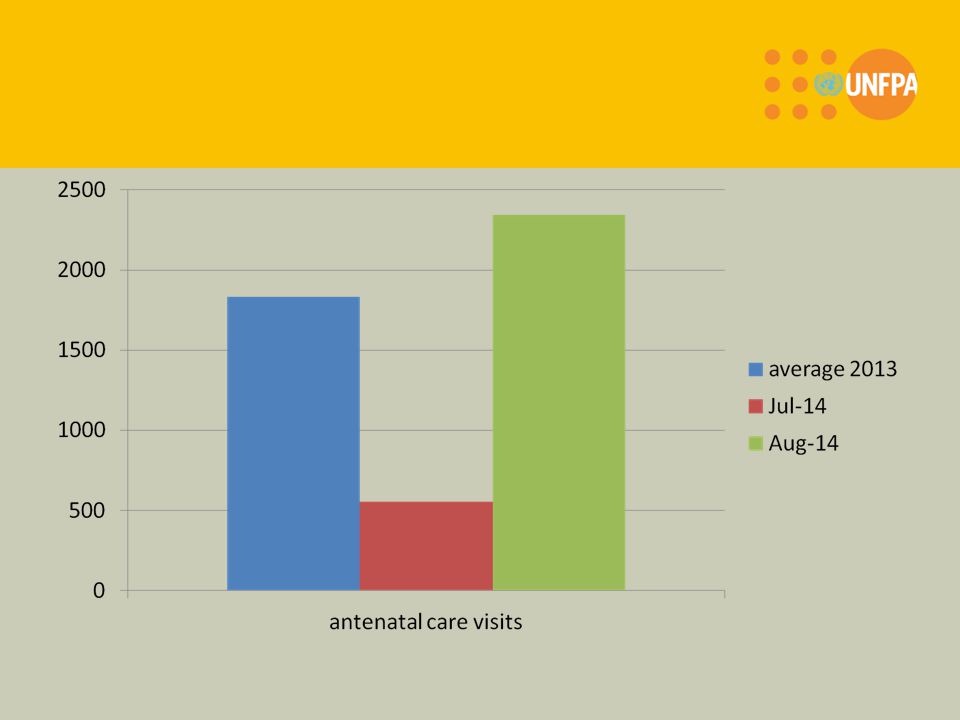 UNFPA

2500
2000
1500
1000
500
0

antenatal care visits

average 2013
Jul-14
Aug-14